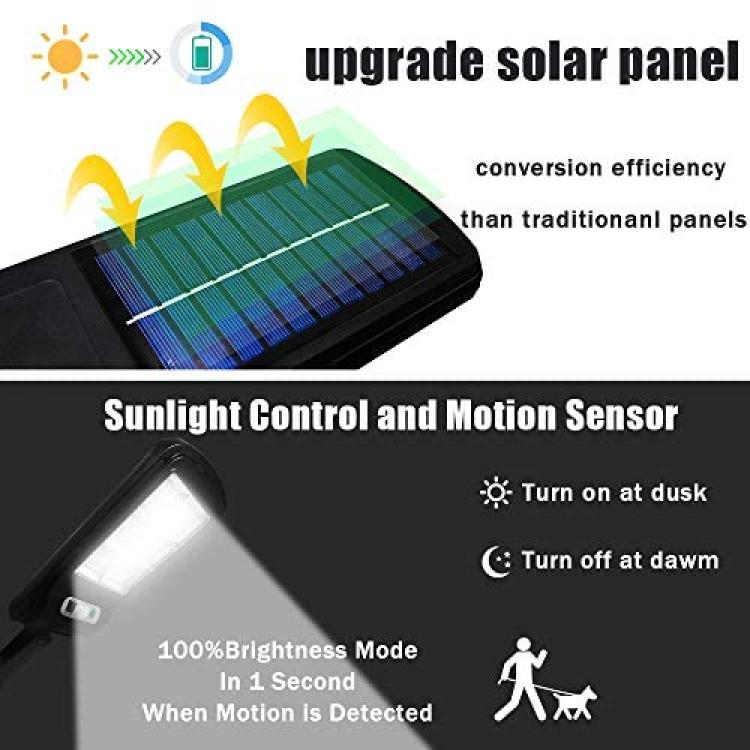 upgrade solar panel

conversion efficiency

than traditionanl panels

Sunlight Control and Motion Sensor

Turn on at dusk

Turn off at dawm

100%Brightness Mode
In 1 Second
When Motion is Detected